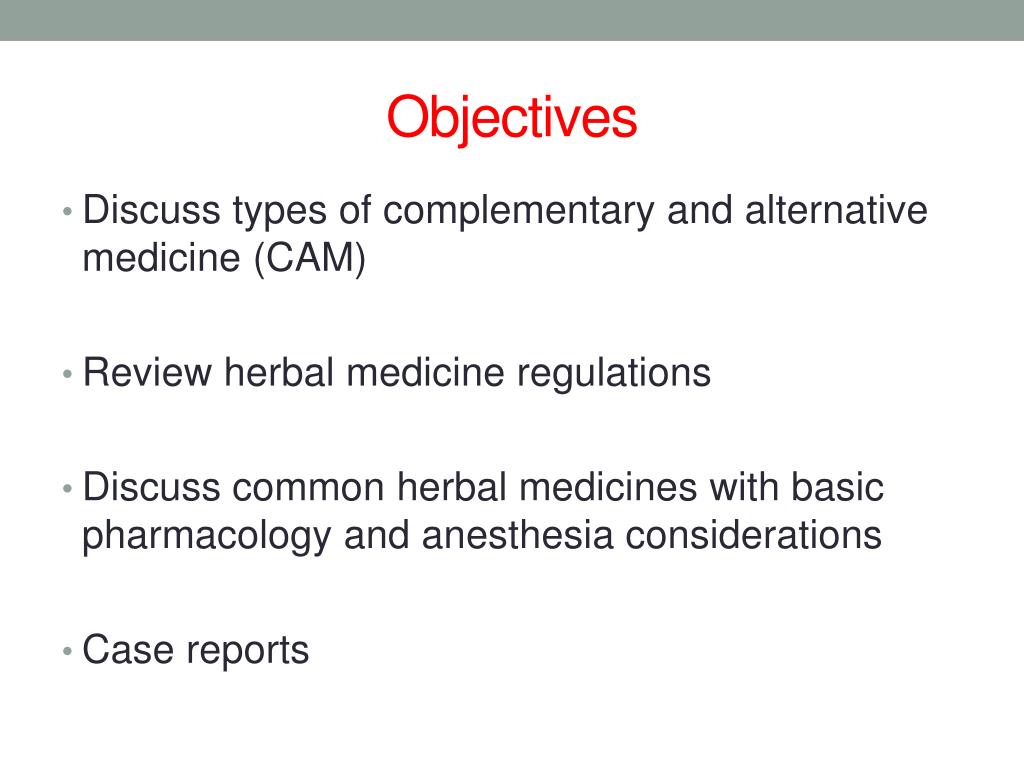 Objectives

• Discuss types of complementary and alternative medicine (CAM)

• Review herbal medicine regulations

• Discuss common herbal medicines with basic pharmacology and anesthesia considerations

• Case reports